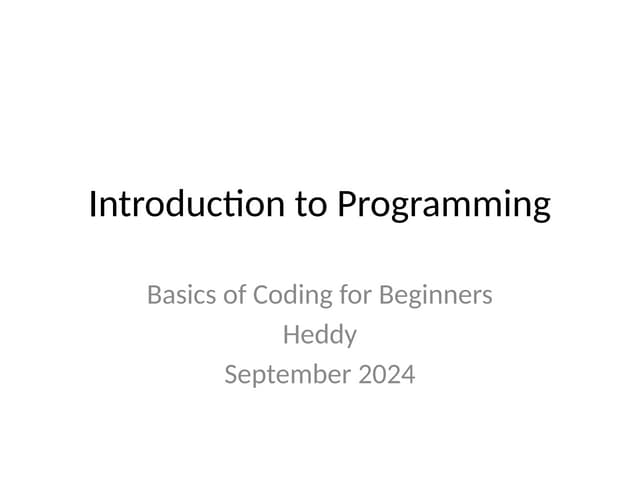 Introduction to Programming

Basics of Coding for Beginners
Heddy
September 2024